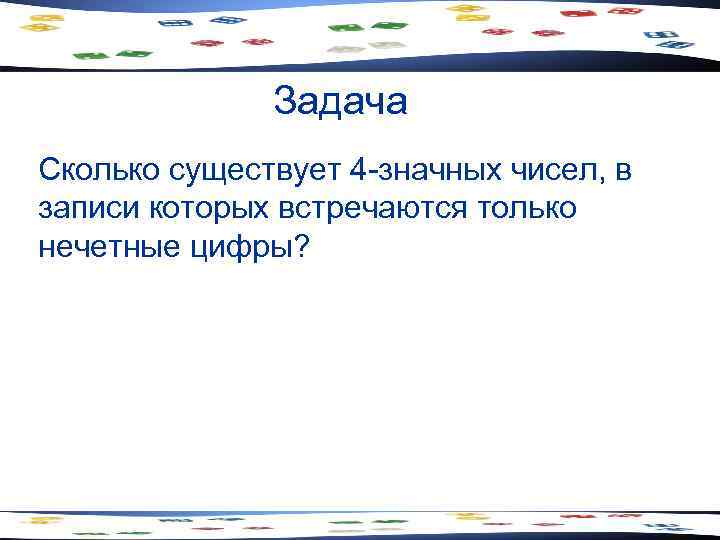 Задача

Сколько существует 4-значных чисел, в записи которых встречаются только нечетные цифры?